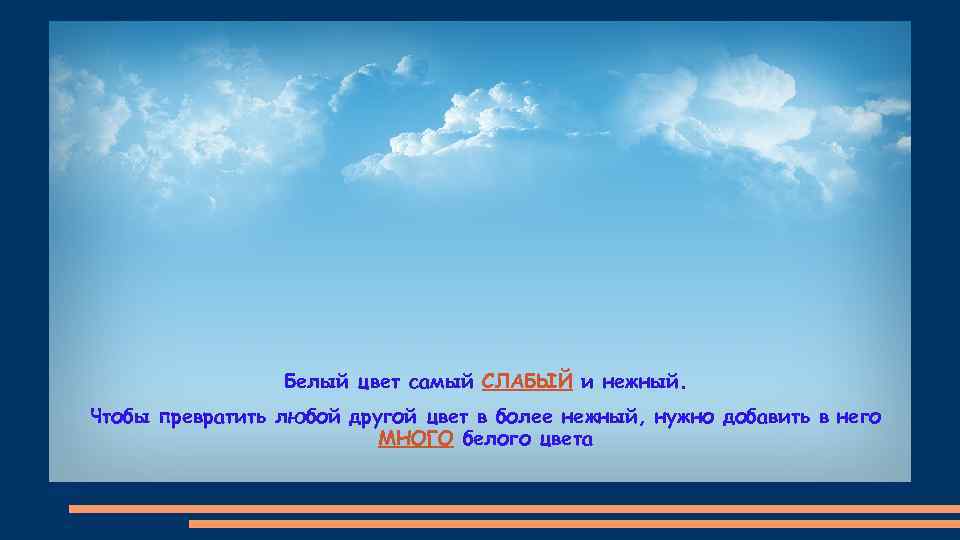 Белый цвет самый СЛАБЫЙ и нежный.

Чтобы превратить любой другой цвет в более нежный, нужно добавить в него МНОГО белого цвета